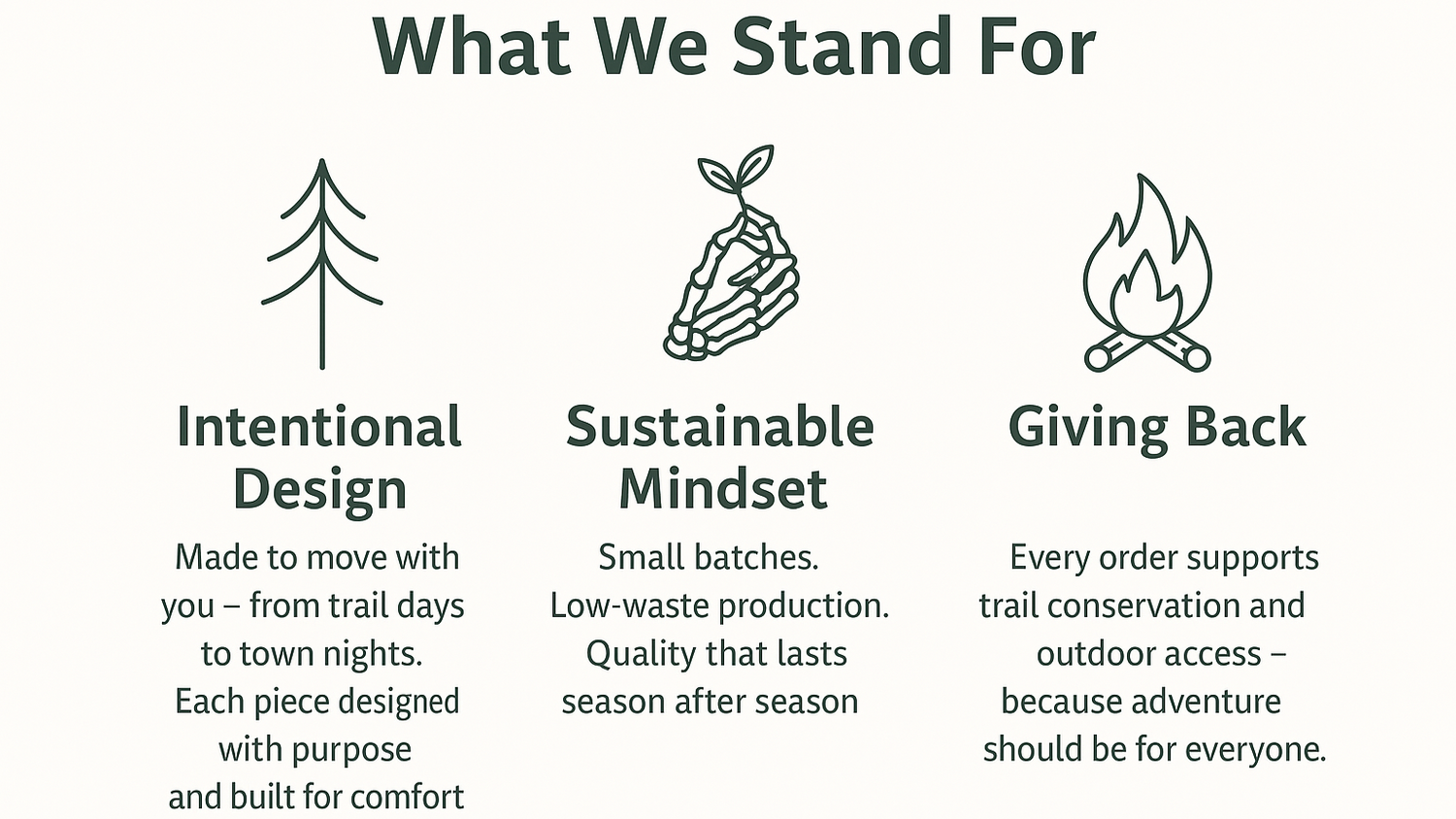 What We Stand For

Intentional Design

Made to move with you – from trail days to town nights. Each piece designed with purpose and built for comfort

Sustainable Mindset

Small batches. Low-waste production. Quality that lasts season after season

Giving Back

Every order supports trail conservation and outdoor access – because adventure should be for everyone.